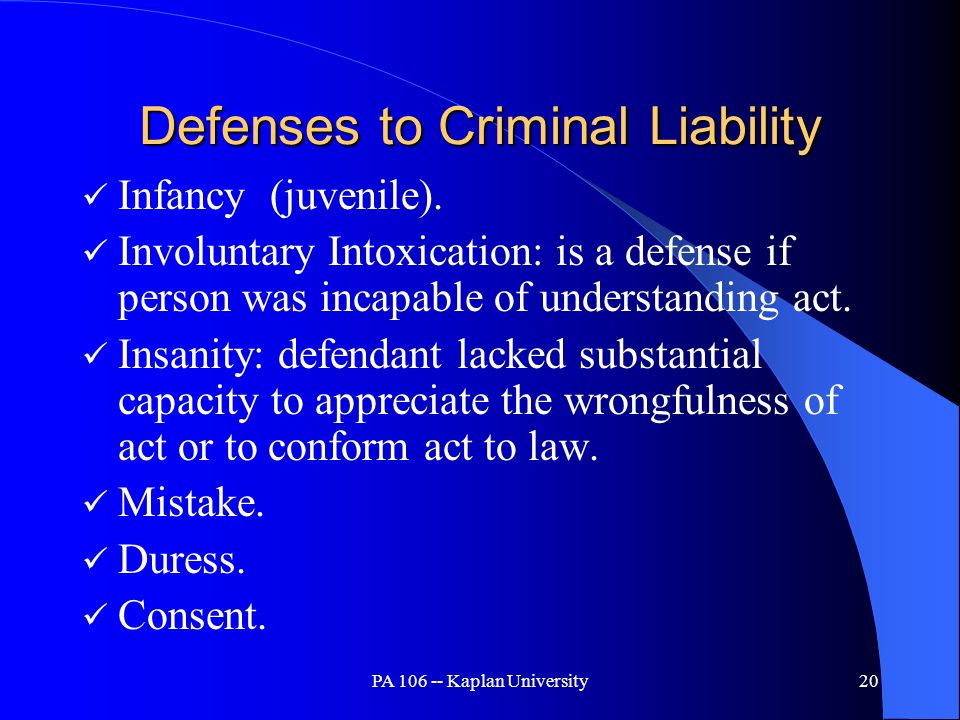 Defenses to Criminal Liability

✓ Infancy (juvenile).

✓ Involuntary Intoxication: is a defense if person was incapable of understanding act.

✓ Insanity: defendant lacked substantial capacity to appreciate the wrongfulness of act or to conform act to law.

✓ Mistake.

✓ Duress.

✓ Consent.

PA 106 -- Kaplan University

20